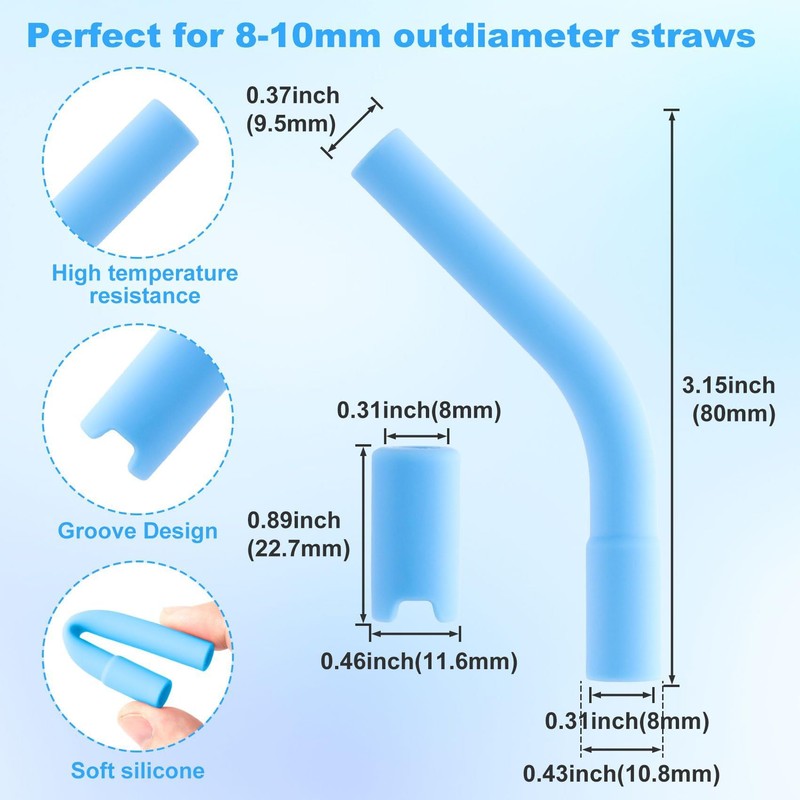 Perfect for 8-10mm outdiameter straws

High temperature resistance

Groove Design

Soft silicone

0.37inch (9.5mm)

3.15inch (80mm)

0.31inch(8mm)

0.89inch (22.7mm)

0.46inch(11.6mm)

0.31inch(8mm)

0.43inch(10.8mm)